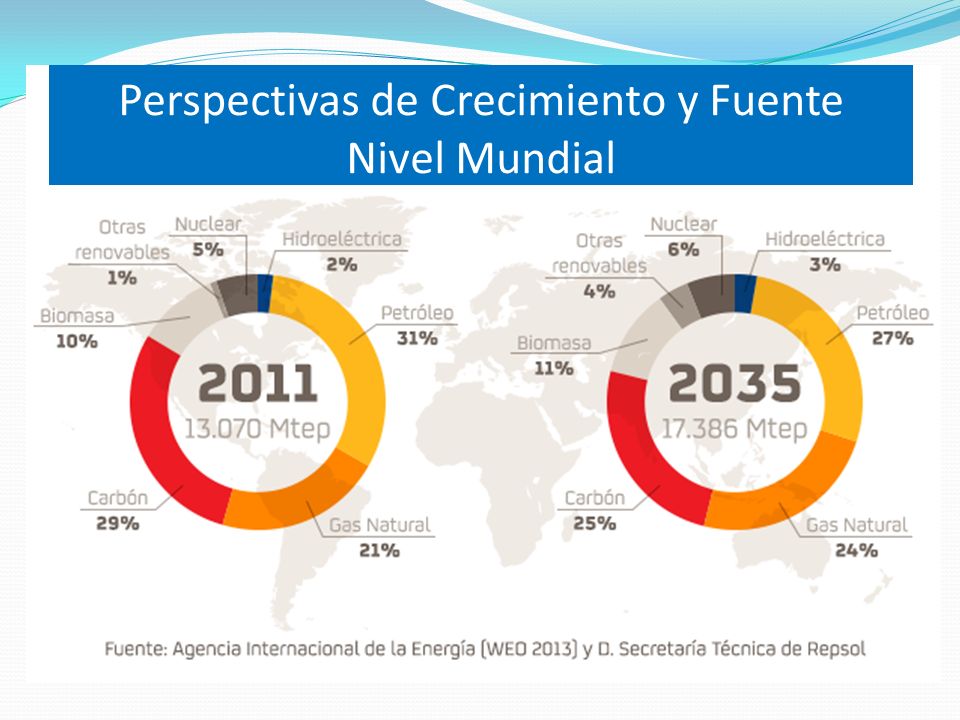 Perspectivas de Crecimiento y Fuente Nivel Mundial

Otras renovables 1%
Nuclear 5%
Hidroeléctrica 2%
Petróleo 31%
Biomasa 10%
2011
13.070 Mtep
Carbón 29%
Gas Natural 21%

Otras renovables 4%
Nuclear 6%
Hidroeléctrica 3%
Petróleo 27%
Biomasa 11%
2035
17.386 Mtep
Carbón 25%
Gas Natural 24%

Fuente: Agencia Internacional de la Energía (WEO 2013) y D. Secretaría Técnica de Repsol